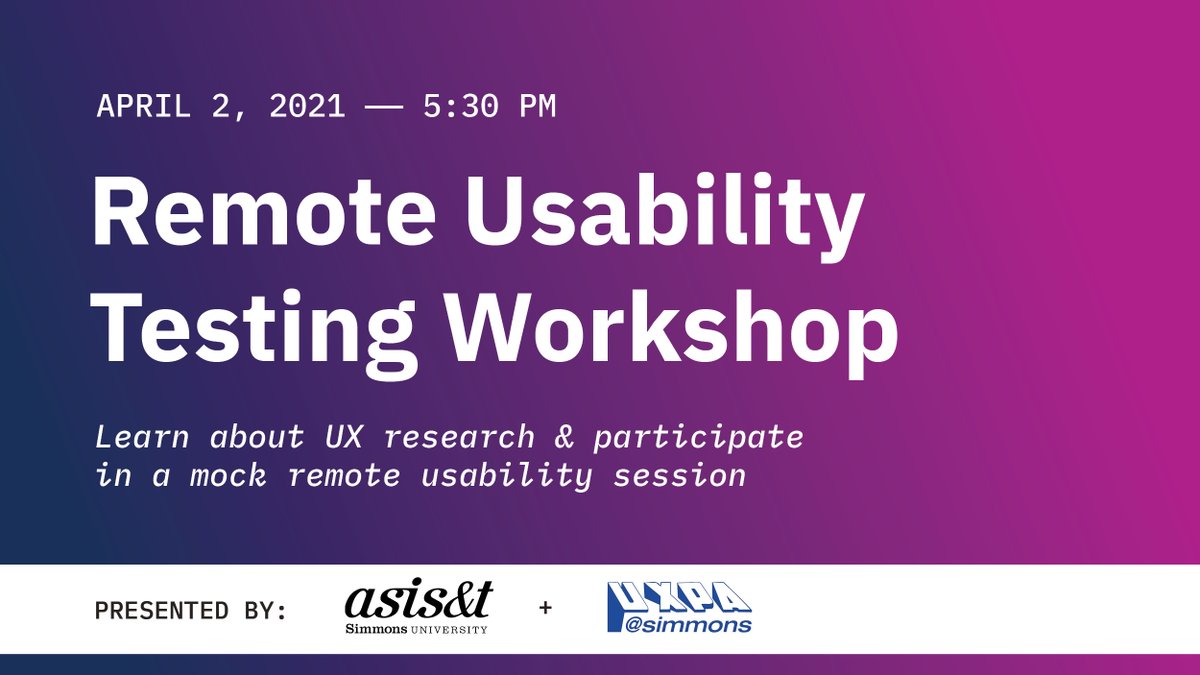 APRIL 2, 2021 — 5:30 PM

Remote Usability Testing Workshop

Learn about UX research & participate in a mock remote usability session

PRESENTED BY: asis&t Simmons UNIVERSITY + UXPA @simmons